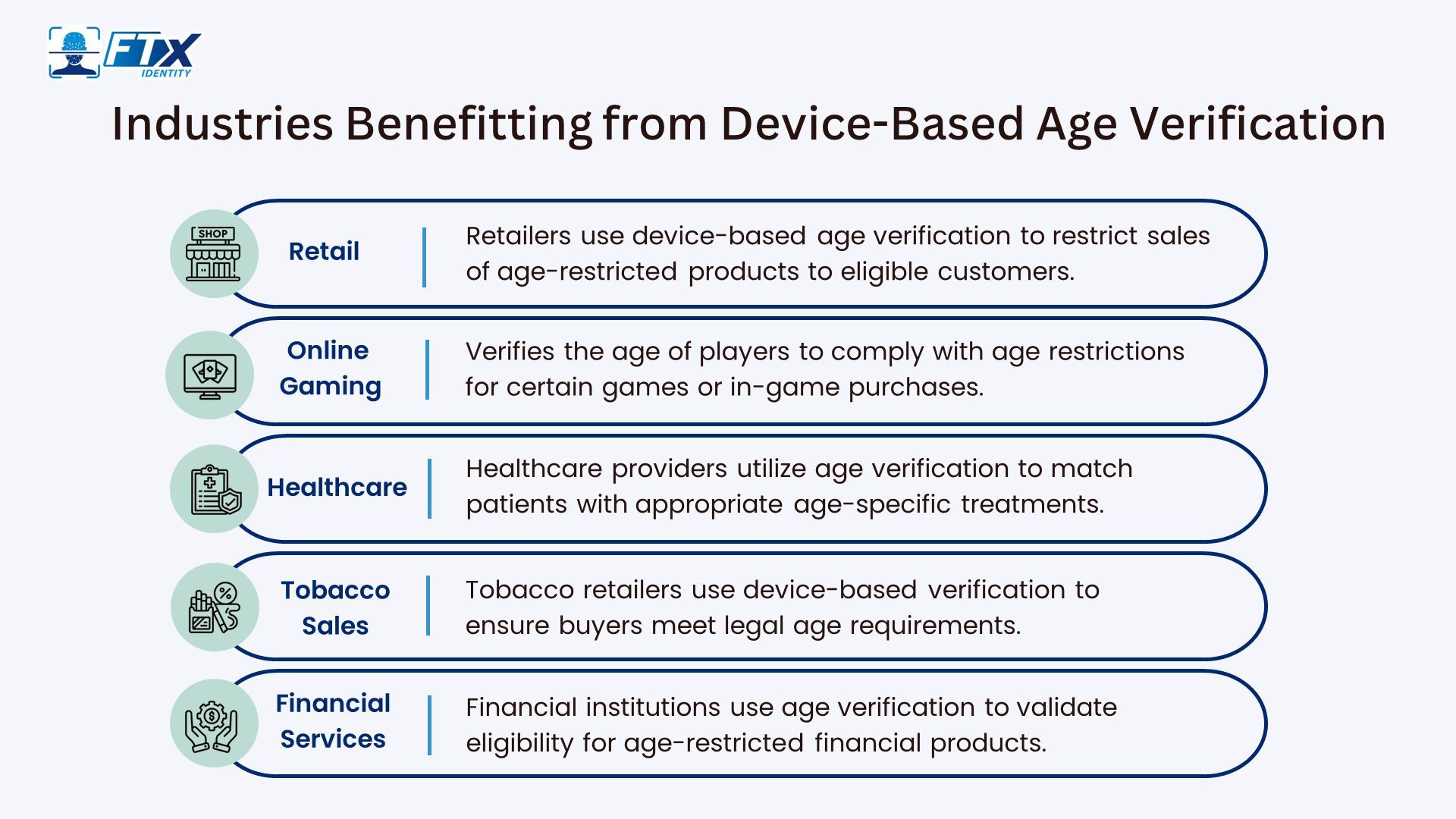 FTX IDENTITY

Industries Benefitting from Device-Based Age Verification

SHOP

Retail

Retailers use device-based age verification to restrict sales of age-restricted products to eligible customers.

Online Gaming

Verifies the age of players to comply with age restrictions for certain games or in-game purchases.

Healthcare

Healthcare providers utilize age verification to match patients with appropriate age-specific treatments.

Tobacco Sales

Tobacco retailers use device-based verification to ensure buyers meet legal age requirements.

Financial Services

Financial institutions use age verification to validate eligibility for age-restricted financial products.